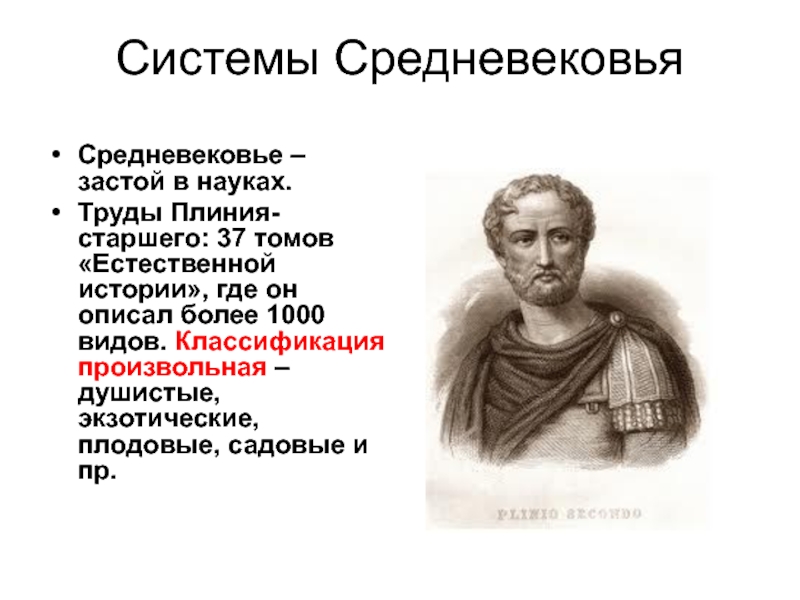 Системы Средневековья

• Средневековье – застой в науках.
• Труды Плиния-старшего: 37 томов «Естественной истории», где он описал более 1000 видов. Классификация произвольная – душистые, экзотические, плодовые, садовые и пр.

PLINIO SECONDO